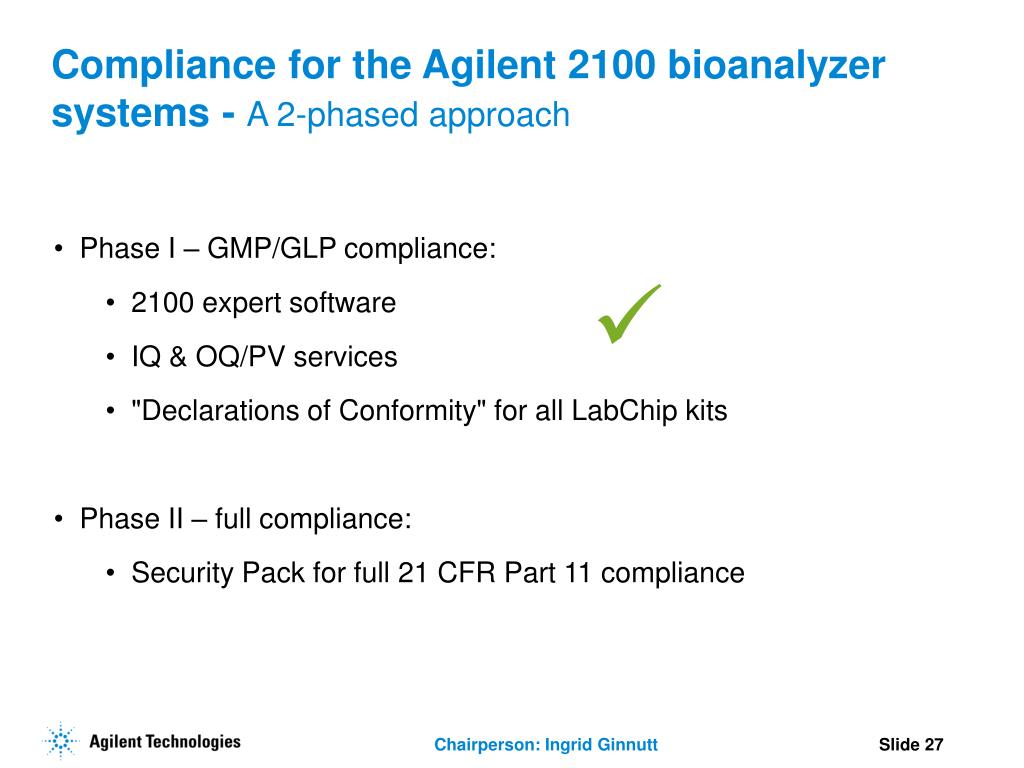 Compliance for the Agilent 2100 bioanalyzer systems - A 2-phased approach

• Phase I – GMP/GLP compliance:

• 2100 expert software

• IQ & OQ/PV services

• "Declarations of Conformity" for all LabChip kits

• Phase II – full compliance:

• Security Pack for full 21 CFR Part 11 compliance

Agilent Technologies

Chairperson: Ingrid Ginnutt

Slide 27